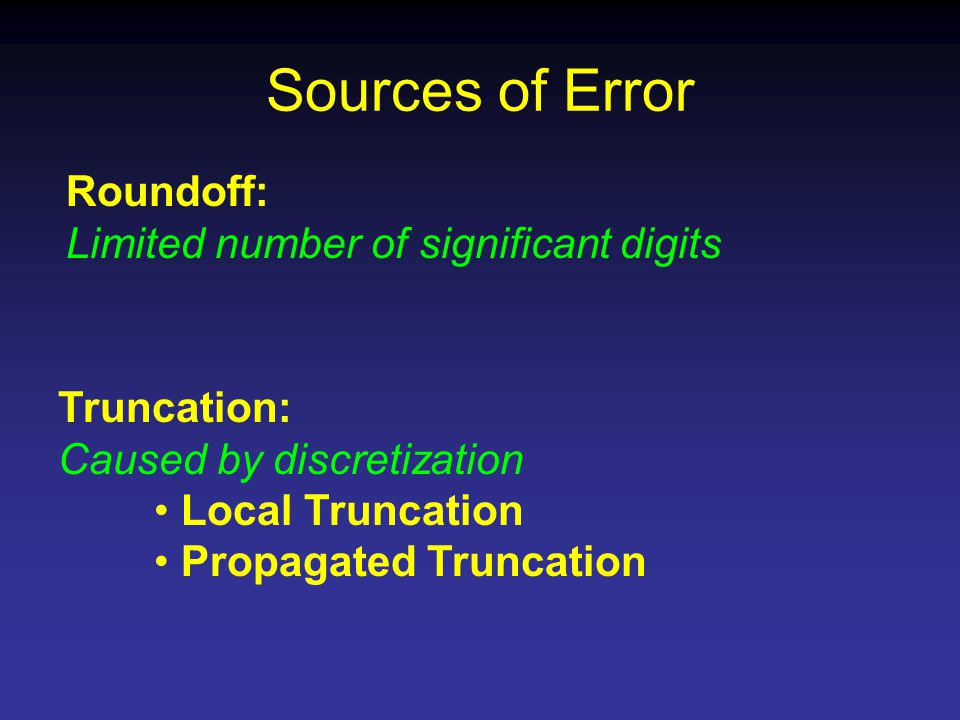 Sources of Error

Roundoff:
Limited number of significant digits

Truncation:
Caused by discretization
• Local Truncation
• Propagated Truncation